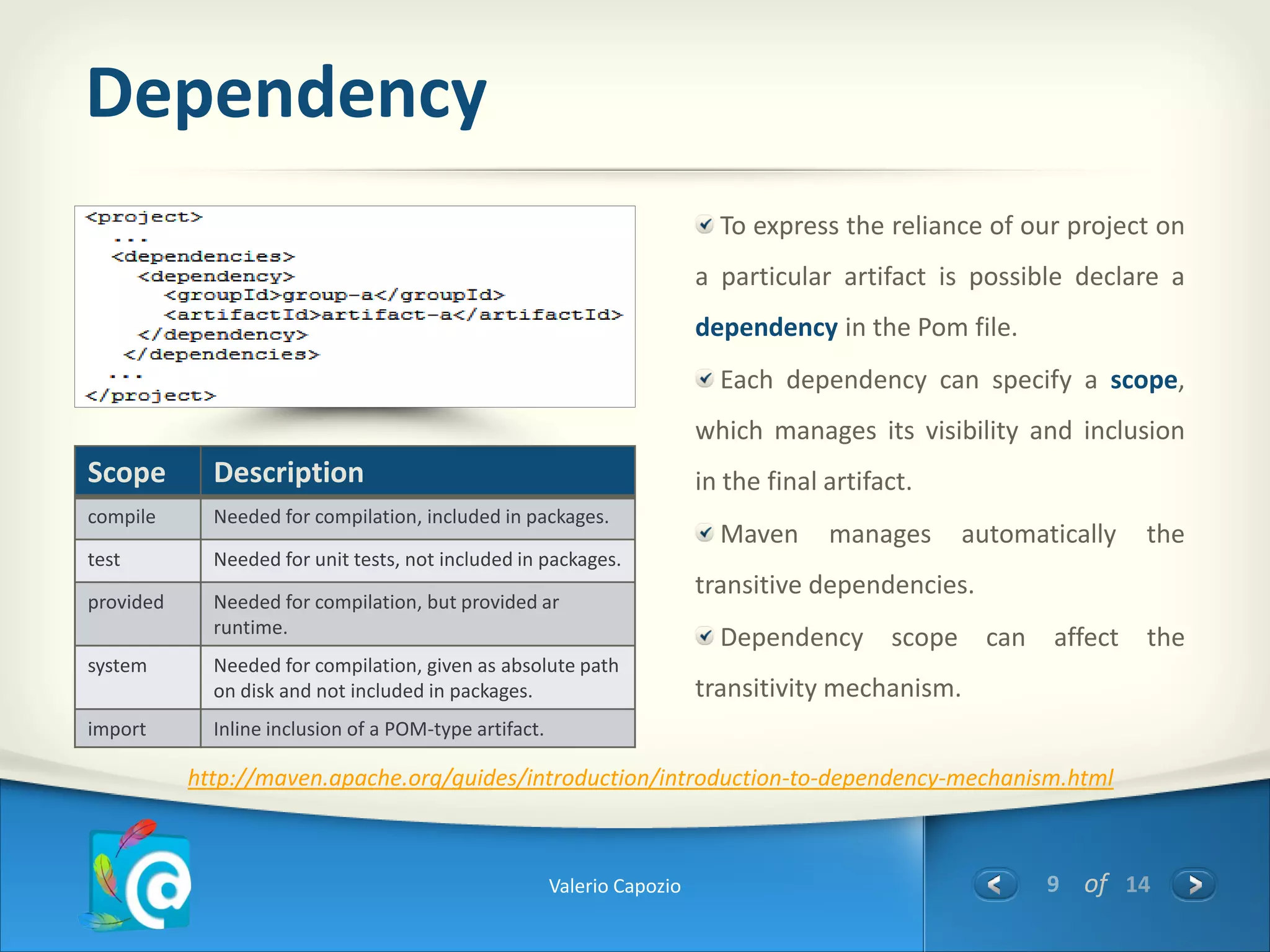 Dependency

<project>
  ...
  <dependencies>
    <dependency>
      <groupId>group-a</groupId>
      <artifactId>artifact-a</artifactId>
    </dependency>
  </dependencies>
  ...
</project>

| Scope | Description |
|---|---|
| compile | Needed for compilation, included in packages. |
| test | Needed for unit tests, not included in packages. |
| provided | Needed for compilation, but provided ar runtime. |
| system | Needed for compilation, given as absolute path on disk and not included in packages. |
| import | Inline inclusion of a POM-type artifact. |

To express the reliance of our project on a particular artifact is possible declare a dependency in the Pom file.

Each dependency can specify a scope, which manages its visibility and inclusion in the final artifact.

Maven manages automatically the transitive dependencies.

Dependency scope can affect the transitivity mechanism.

http://maven.apache.org/guides/introduction/introduction-to-dependency-mechanism.html

Valerio Capozio

9 of 14